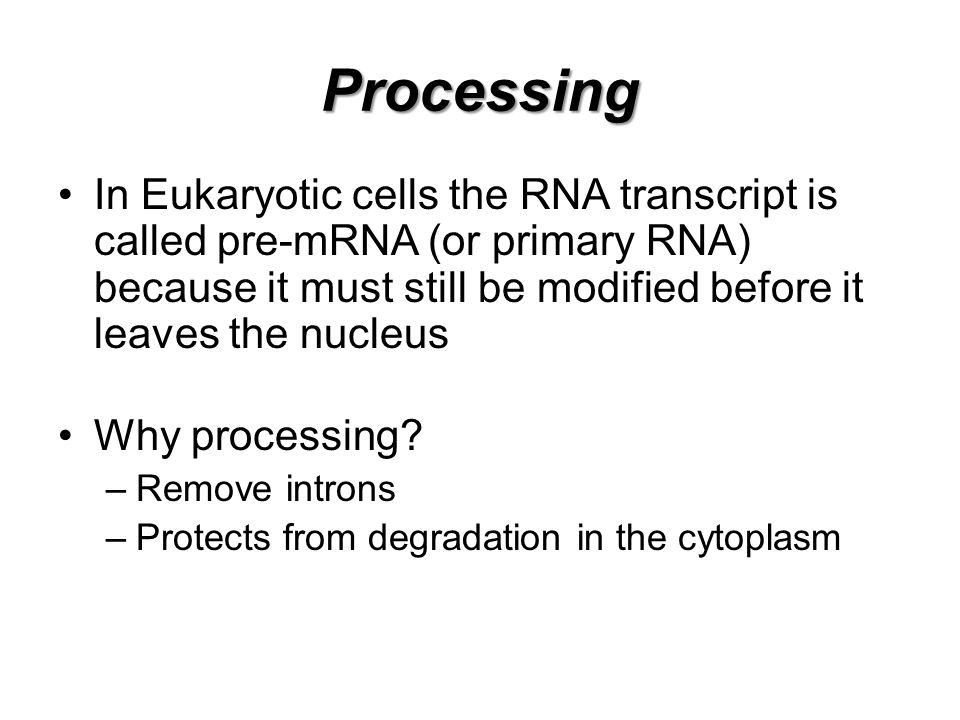 Processing

• In Eukaryotic cells the RNA transcript is called pre-mRNA (or primary RNA) because it must still be modified before it leaves the nucleus

• Why processing?
– Remove introns
– Protects from degradation in the cytoplasm